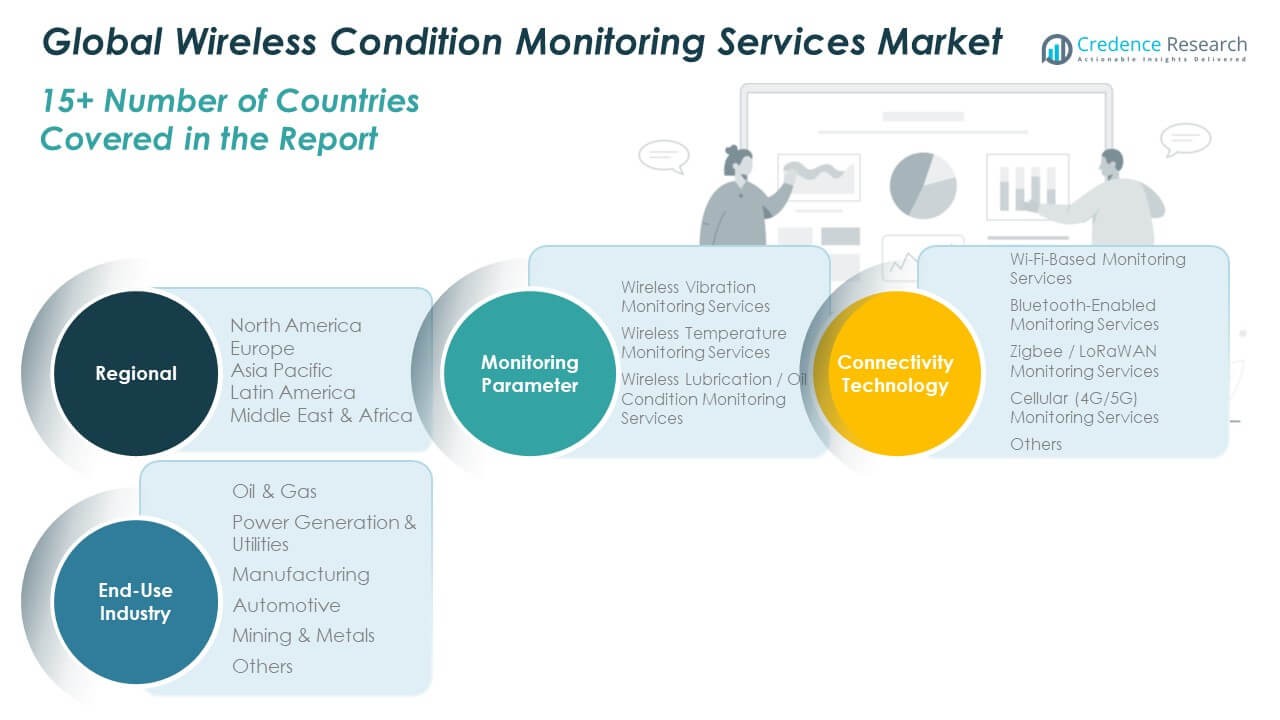 Global Wireless Condition Monitoring Services Market

Credence Research
Actionable Insights Delivered

15+ Number of Countries Covered in the Report

Regional

North America
Europe
Asia Pacific
Latin America
Middle East & Africa

Monitoring Parameter

Wireless Vibration Monitoring Services
Wireless Temperature Monitoring Services
Wireless Lubrication / Oil Condition Monitoring Services

Connectivity Technology

Wi-Fi-Based Monitoring Services
Bluetooth-Enabled Monitoring Services
Zigbee / LoRaWAN Monitoring Services
Cellular (4G/5G) Monitoring Services
Others

End-Use Industry

Oil & Gas
Power Generation & Utilities
Manufacturing
Automotive
Mining & Metals
Others